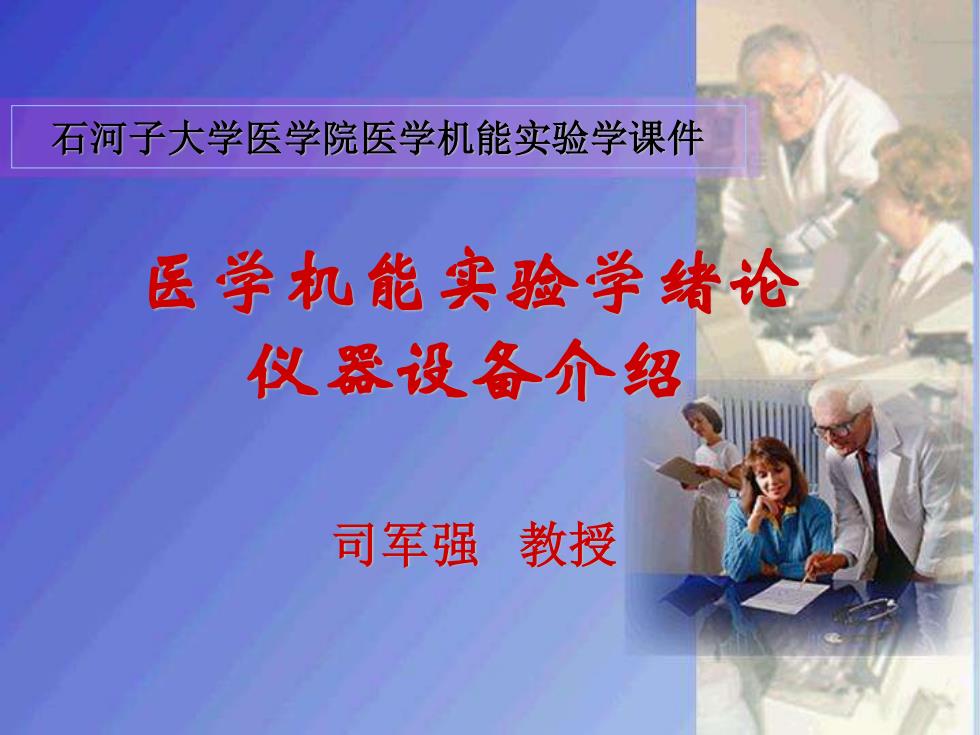 石河子大学医学院医学机能实验学课件

医学机能实验学绪论
仪器设备介绍

司军强 教授